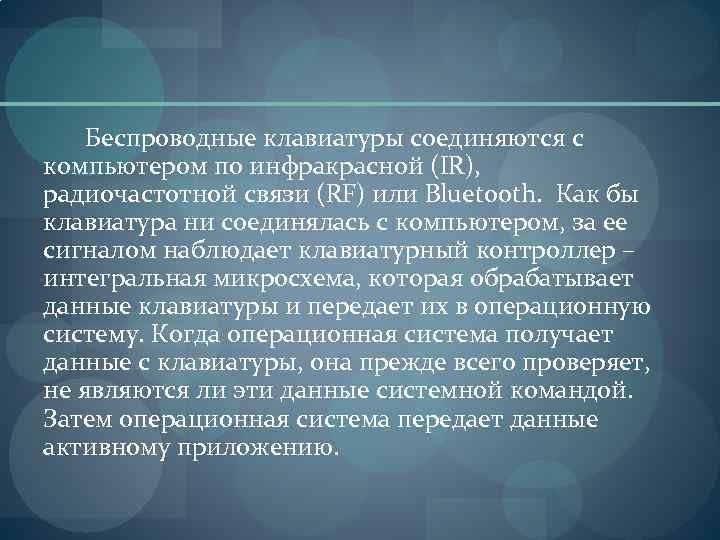 Беспроводные клавиатуры соединяются с компьютером по инфракрасной (IR), радиочастотной связи (RF) или Bluetooth. Как бы клавиатура ни соединялась с компьютером, за ее сигналом наблюдает клавиатурный контроллер – интегральная микросхема, которая обрабатывает данные клавиатуры и передает их в операционную систему. Когда операционная система получает данные с клавиатуры, она прежде всего проверяет, не являются ли эти данные системной командой. Затем операционная система передает данные активному приложению.